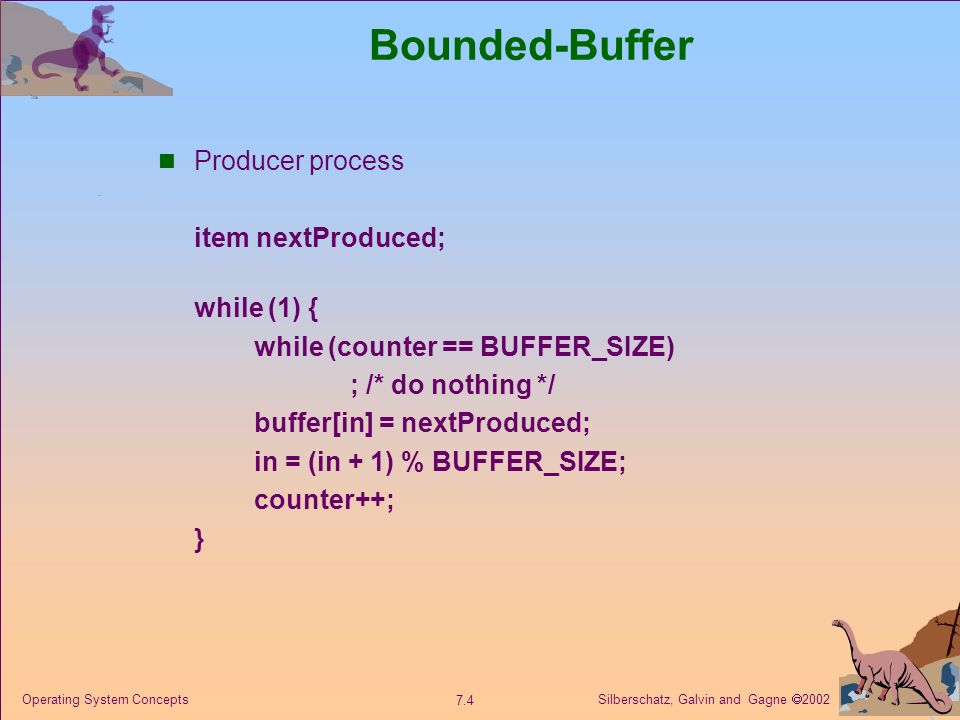 Bounded-Buffer

Producer process

item nextProduced;

while (1) {
while (counter == BUFFER_SIZE)
; /* do nothing */
buffer[in] = nextProduced;
in = (in + 1) % BUFFER_SIZE;
counter++;
}

Operating System Concepts

7.4

Silberschatz, Galvin and Gagne ©2002